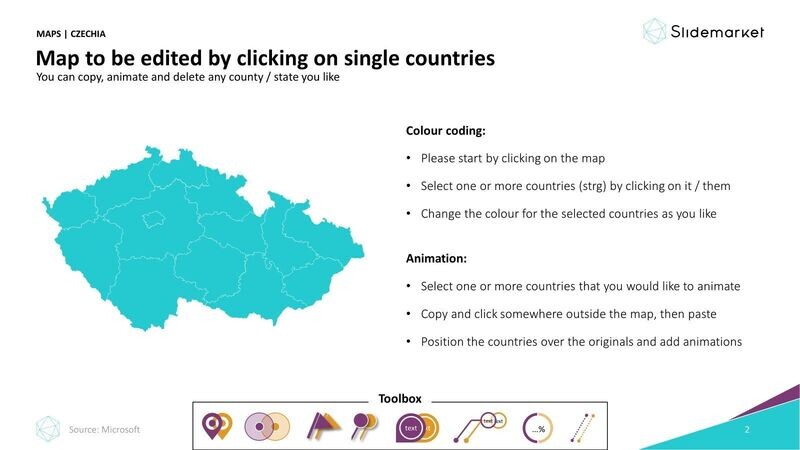 MAPS | CZECHIA

Slidemarket

Map to be edited by clicking on single countries

You can copy, animate and delete any county / state you like

Colour coding:

• Please start by clicking on the map

• Select one or more countries (strg) by clicking on it / them

• Change the colour for the selected countries as you like

Animation:

• Select one or more countries that you would like to animate

• Copy and click somewhere outside the map, then paste

• Position the countries over the originals and add animations

Toolbox

text

text text

...%

Source: Microsoft

2